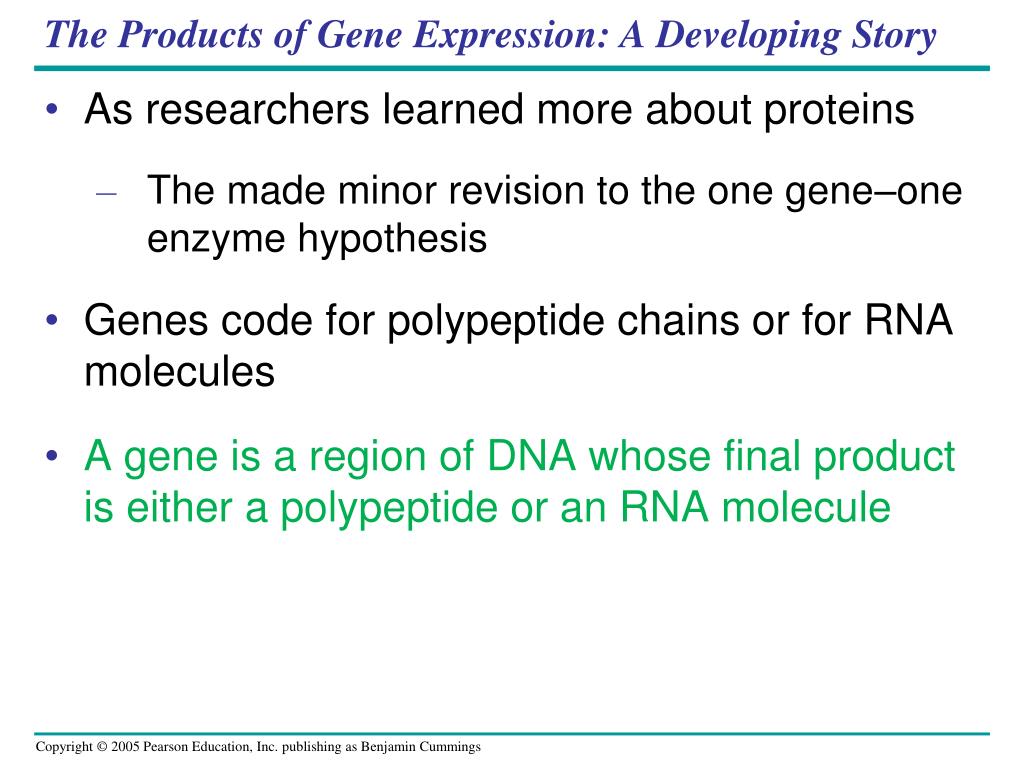 The Products of Gene Expression: A Developing Story

• As researchers learned more about proteins

– The made minor revision to the one gene–one enzyme hypothesis

• Genes code for polypeptide chains or for RNA molecules

• A gene is a region of DNA whose final product is either a polypeptide or an RNA molecule

Copyright © 2005 Pearson Education, Inc. publishing as Benjamin Cummings